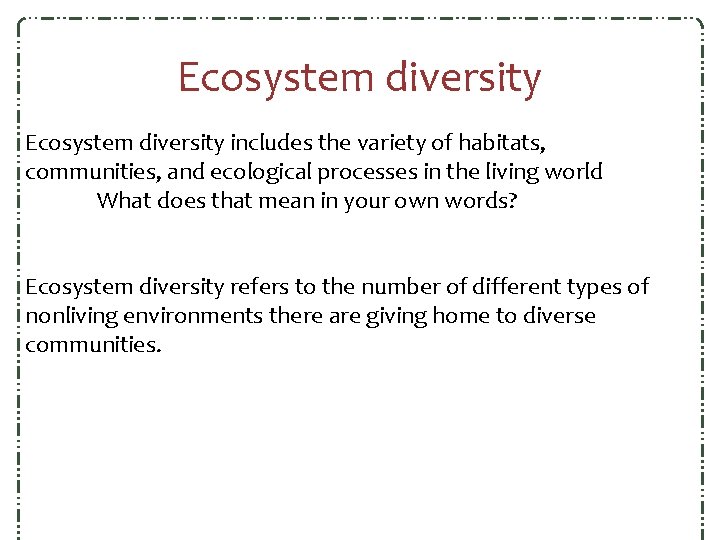 Ecosystem diversity

Ecosystem diversity includes the variety of habitats, communities, and ecological processes in the living world
What does that mean in your own words?

Ecosystem diversity refers to the number of different types of nonliving environments there are giving home to diverse communities.